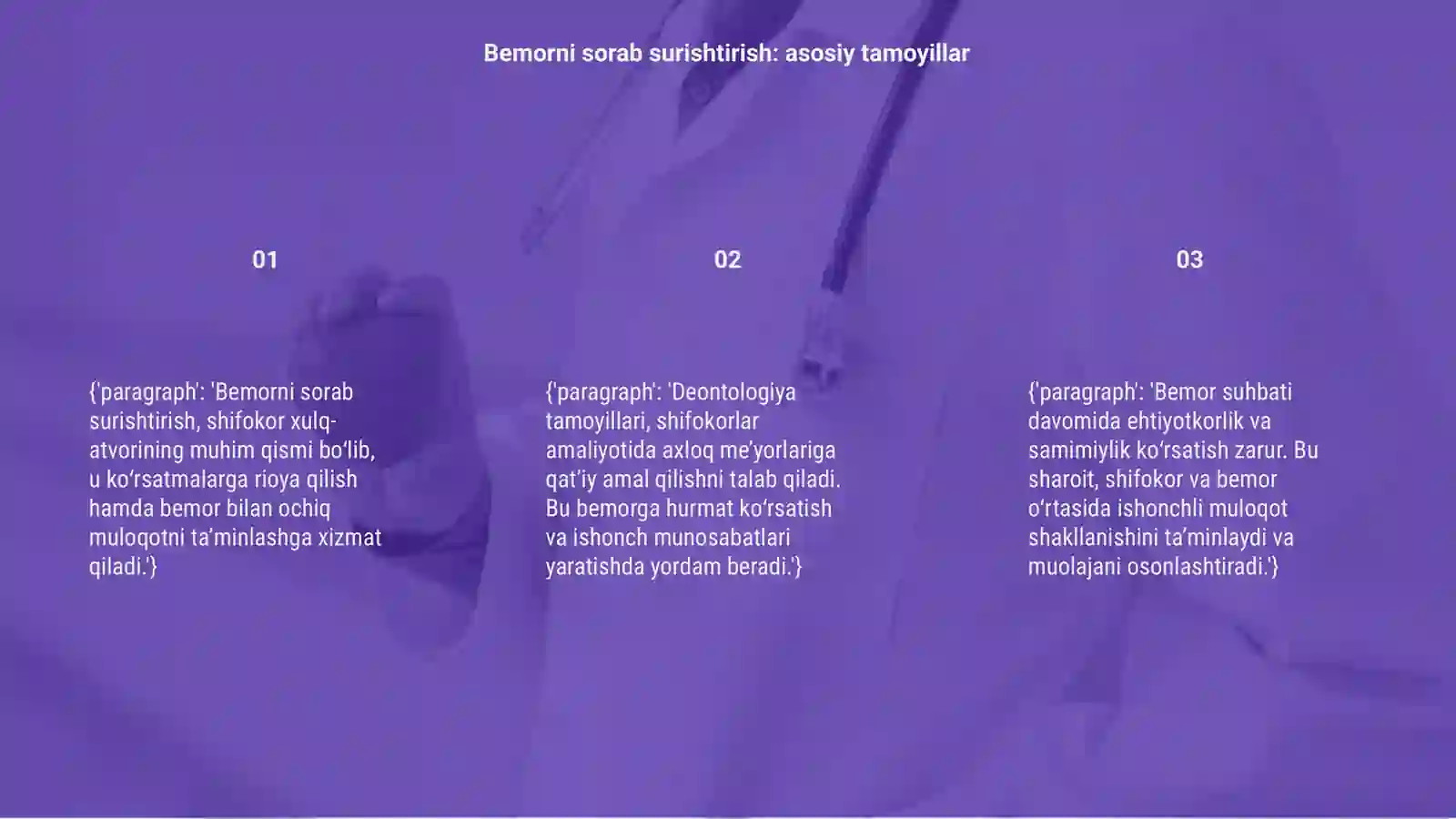 Bemorni sorab surishtirish: asosiy tamoyillar

01

{'paragraph': 'Bemorni sorab surishtirish, shifokor xulq-atvorining muhim qismi bo‘lib, u ko‘rsatmalarga rioya qilish hamda bemor bilan ochiq muloqotni ta’minlashga xizmat qiladi.'}

02

{'paragraph': 'Deontologiya tamoyillari, shifokorlar amaliyotida axloq me’yorlariga qat’iy amal qilishni talab qiladi. Bu bemorga hurmat ko‘rsatish va ishonch munosabatlari yaratishda yordam beradi.'}

03

{'paragraph': 'Bemor suhbati davomida ehtiyotkorlik va samimiylik ko‘rsatish zarur. Bu sharoit, shifokor va bemor o‘rtasida ishonchli muloqot shakllanishini ta’minlaydi va muolajani osonlashtiradi.'}